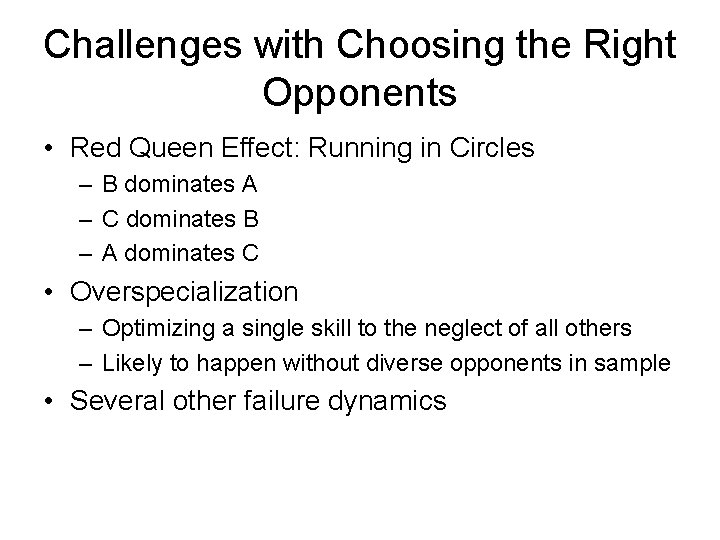 Challenges with Choosing the Right Opponents

• Red Queen Effect: Running in Circles
– B dominates A
– C dominates B
– A dominates C
• Overspecialization
– Optimizing a single skill to the neglect of all others
– Likely to happen without diverse opponents in sample
• Several other failure dynamics